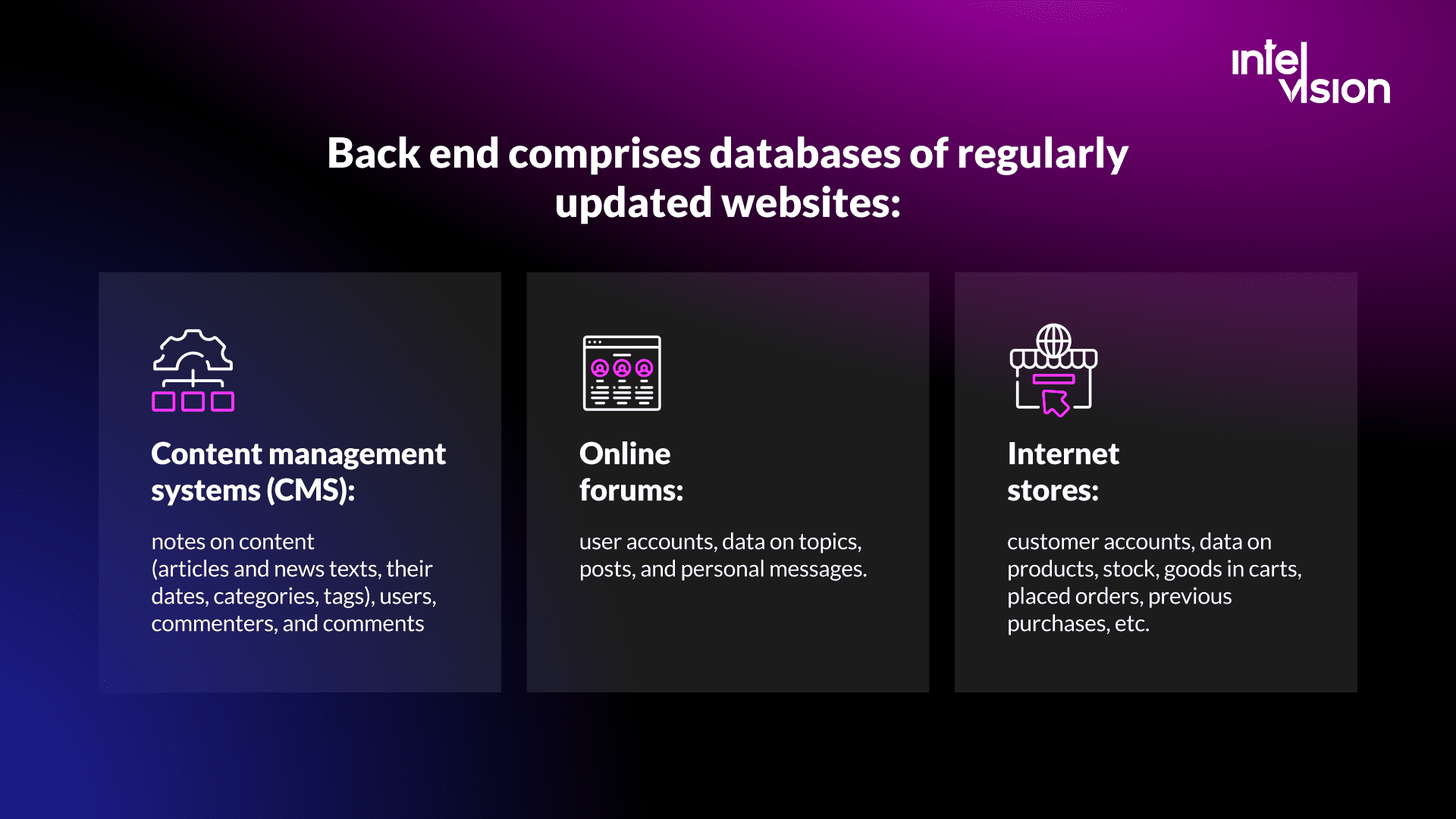 intel vision

Back end comprises databases of regularly updated websites:

Content management systems (CMS):

notes on content (articles and news texts, their dates, categories, tags), users, commenters, and comments

Online forums:

user accounts, data on topics, posts, and personal messages.

Internet stores:

customer accounts, data on products, stock, goods in carts, placed orders, previous purchases, etc.